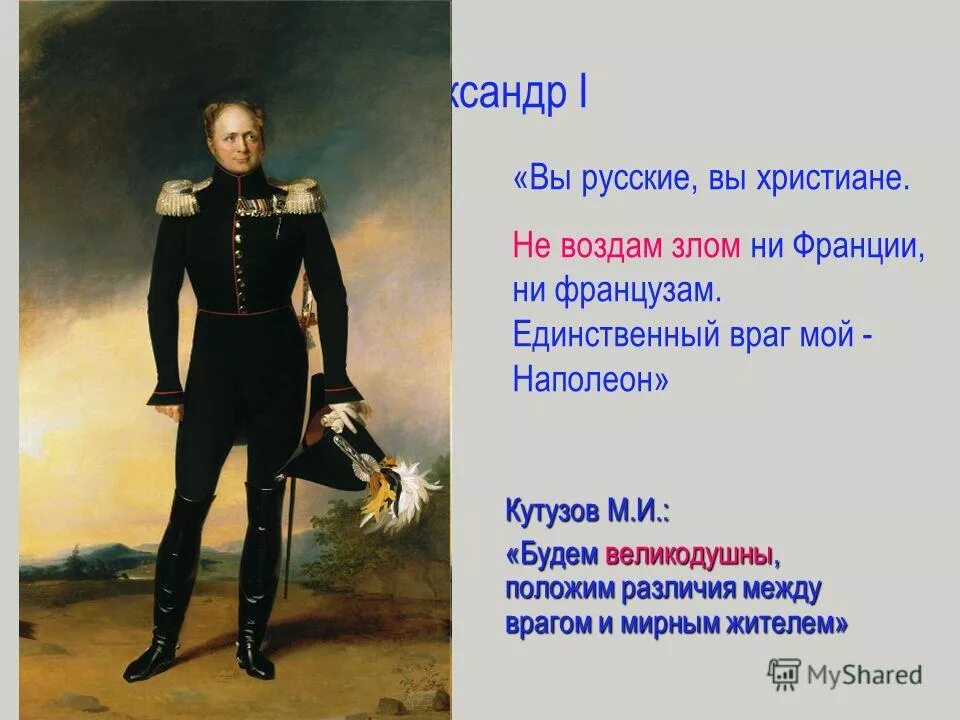 ксандр I

«Вы русские, вы христиане.

Не воздам злом ни Франции, ни французам. Единственный враг мой - Наполеон»

Кутузов М.И.:

«Будем великодушны, положим различия между врагом и мирным жителем»

MyShared